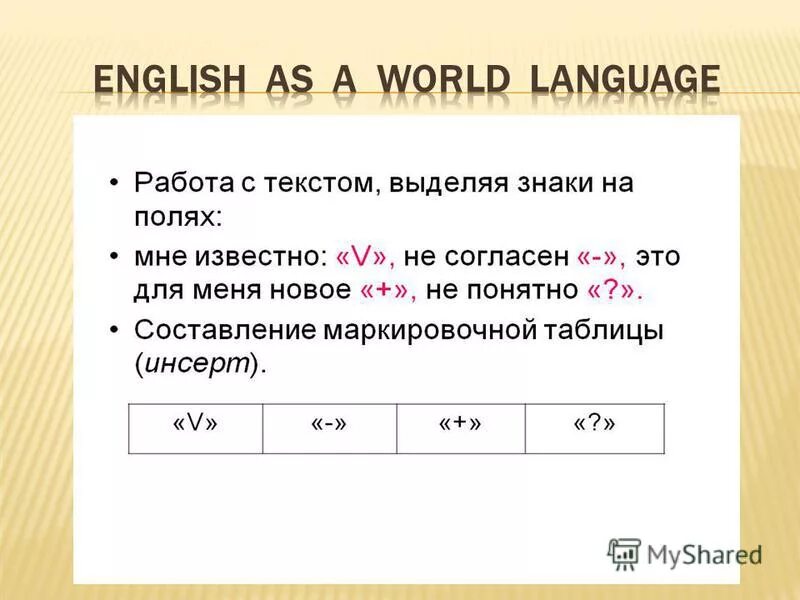 ENGLISH AS A WORLD LANGUAGE

• Работа с текстом, выделяя знаки на полях:
• мне известно: «V», не согласен «-», это для меня новое «+», не понятно «?».
• Составление маркировочной таблицы (инсерт).

| «V» | «-» | «+» | «?» |
|---|---|---|---|

MyShared